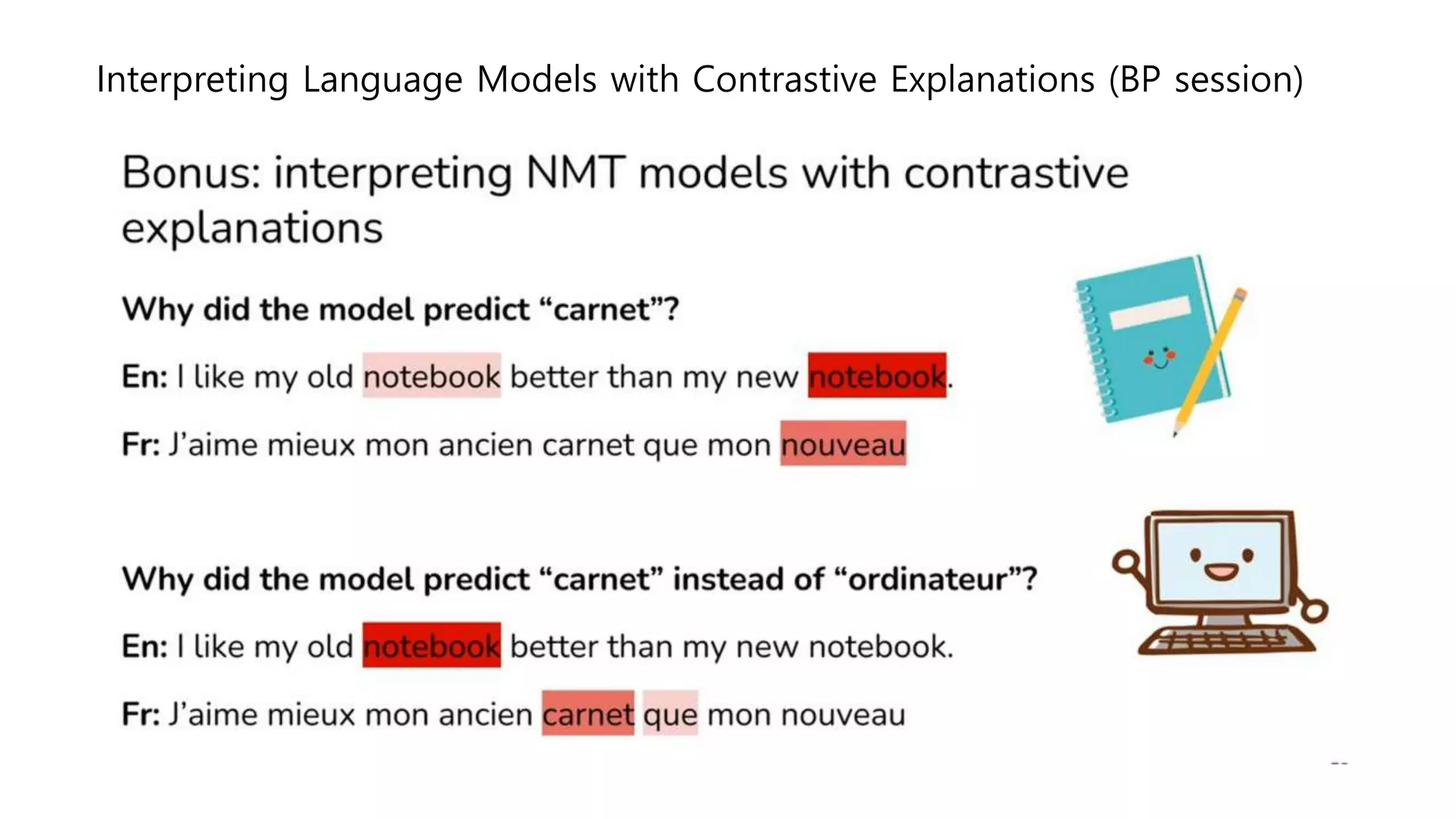 Interpreting Language Models with Contrastive Explanations (BP session)

Bonus: interpreting NMT models with contrastive explanations

Why did the model predict “carnet”?

En: I like my old notebook better than my new notebook.

Fr: J’aime mieux mon ancien carnet que mon nouveau

Why did the model predict “carnet” instead of “ordinateur”?

En: I like my old notebook better than my new notebook.

Fr: J’aime mieux mon ancien carnet que mon nouveau